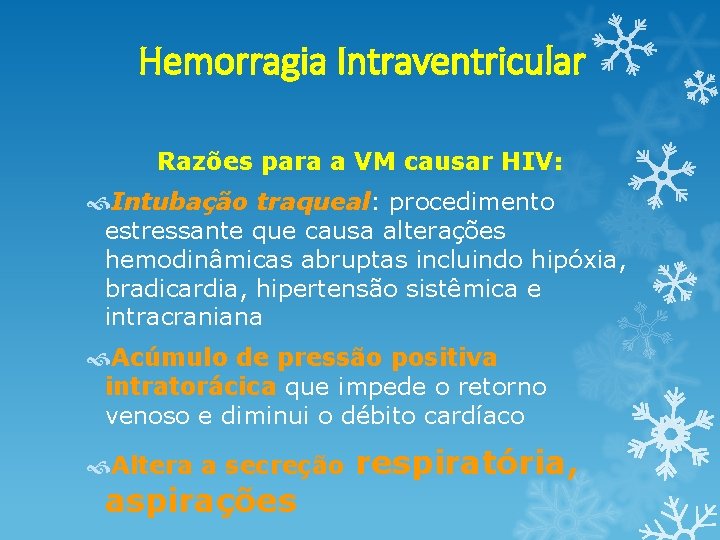 Hemorragia Intraventricular

Razões para a VM causar HIV:

Intubação traqueal: procedimento estressante que causa alterações hemodinâmicas abruptas incluindo hipóxia, bradicardia, hipertensão sistêmica e intracraniana

Acúmulo de pressão positiva intratorácica que impede o retorno venoso e diminui o débito cardíaco

Altera a secreção respiratória, aspirações